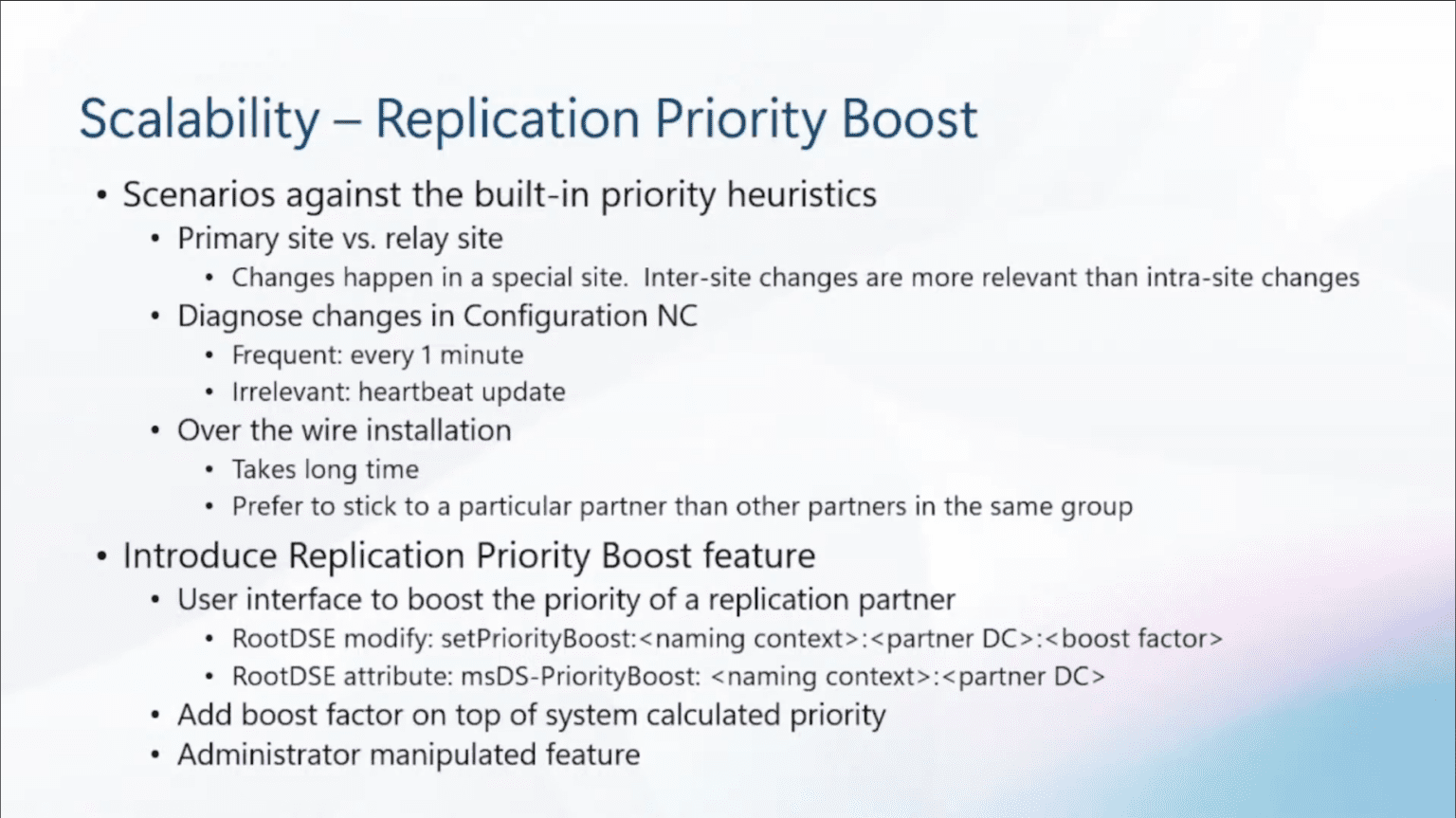 Scalability – Replication Priority Boost

• Scenarios against the built-in priority heuristics
  • Primary site vs. relay site
    • Changes happen in a special site. Inter-site changes are more relevant than intra-site changes
  • Diagnose changes in Configuration NC
    • Frequent: every 1 minute
    • Irrelevant: heartbeat update
  • Over the wire installation
    • Takes long time
    • Prefer to stick to a particular partner than other partners in the same group
• Introduce Replication Priority Boost feature
  • User interface to boost the priority of a replication partner
    • RootDSE modify: setPriorityBoost:<naming context>:<partner DC>:<boost factor>
    • RootDSE attribute: msDS-PriorityBoost: <naming context>:<partner DC>
  • Add boost factor on top of system calculated priority
  • Administrator manipulated feature